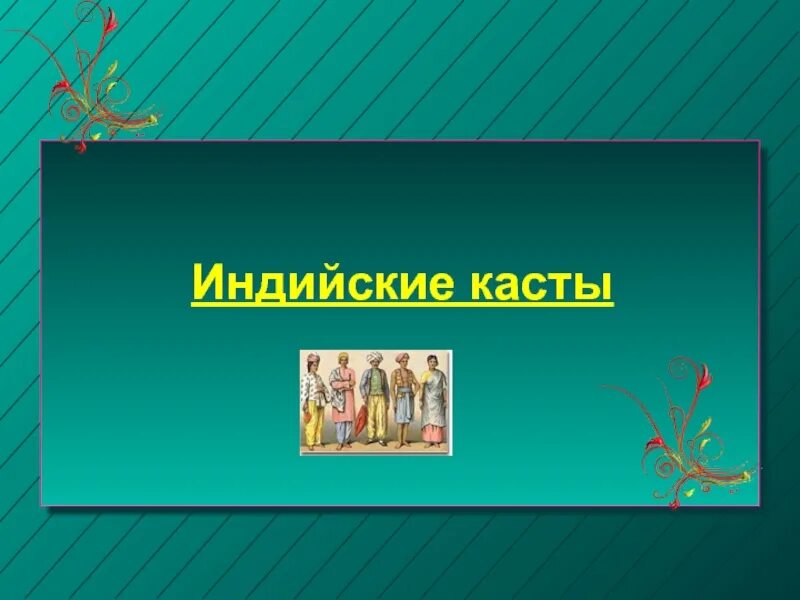 Индийские касты